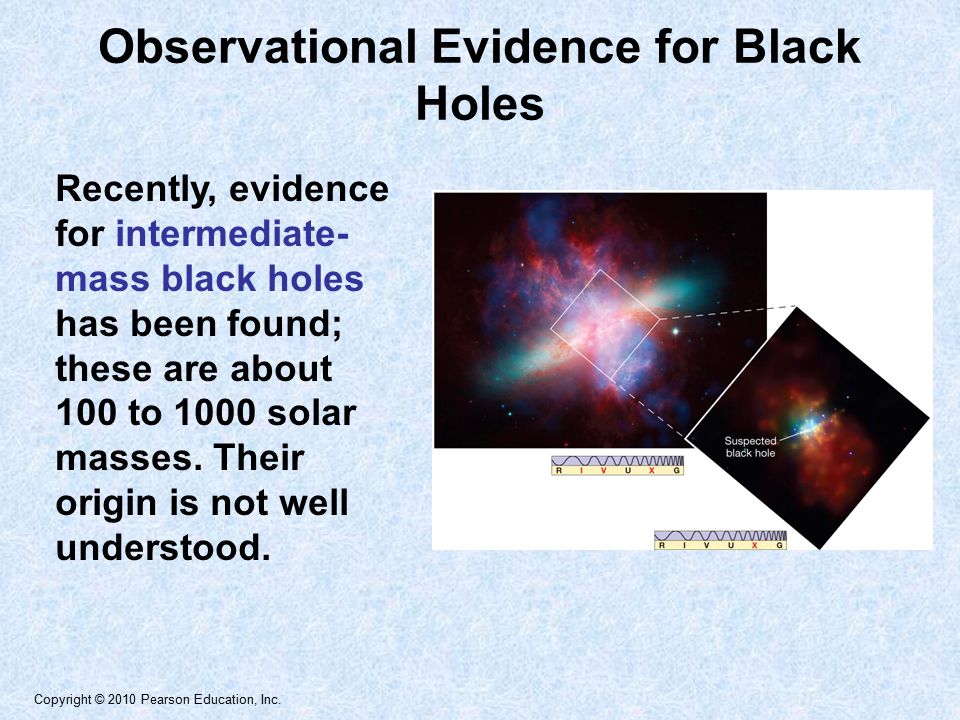 Observational Evidence for Black Holes

Recently, evidence for intermediate-mass black holes has been found; these are about 100 to 1000 solar masses. Their origin is not well understood.

R I V U X G

Suspected black hole

R I V U X G

Copyright © 2010 Pearson Education, Inc.